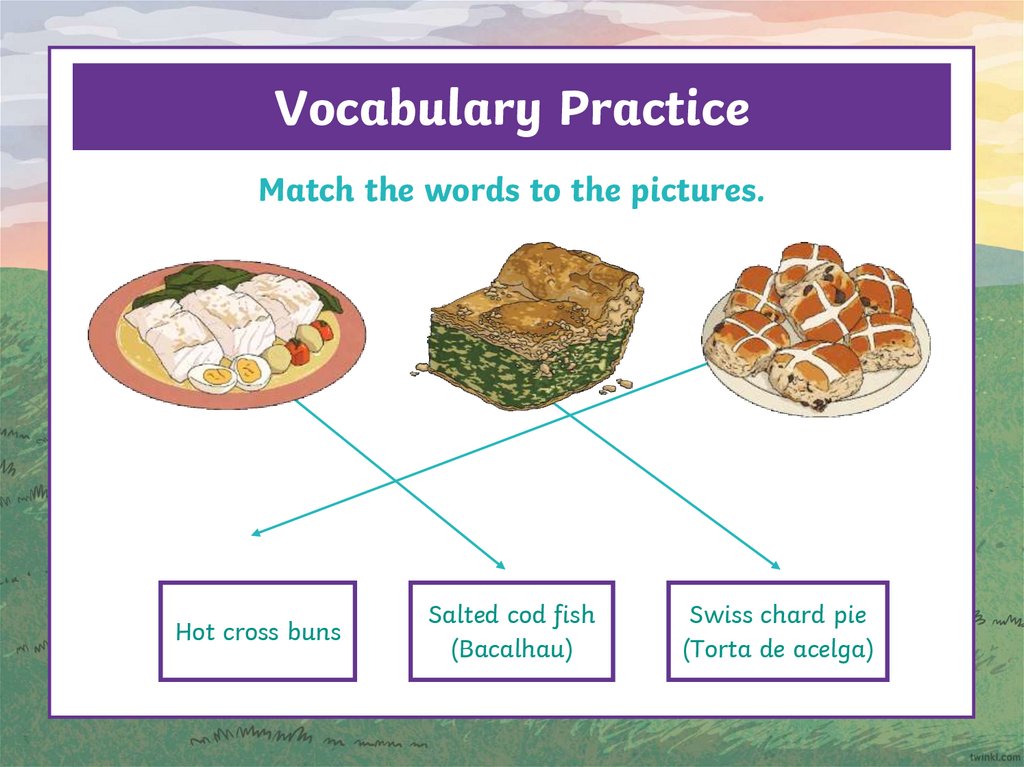 Vocabulary Practice

Match the words to the pictures.

Hot cross buns

Salted cod fish (Bacalhau)

Swiss chard pie (Torta de acelga)

twinkl.com